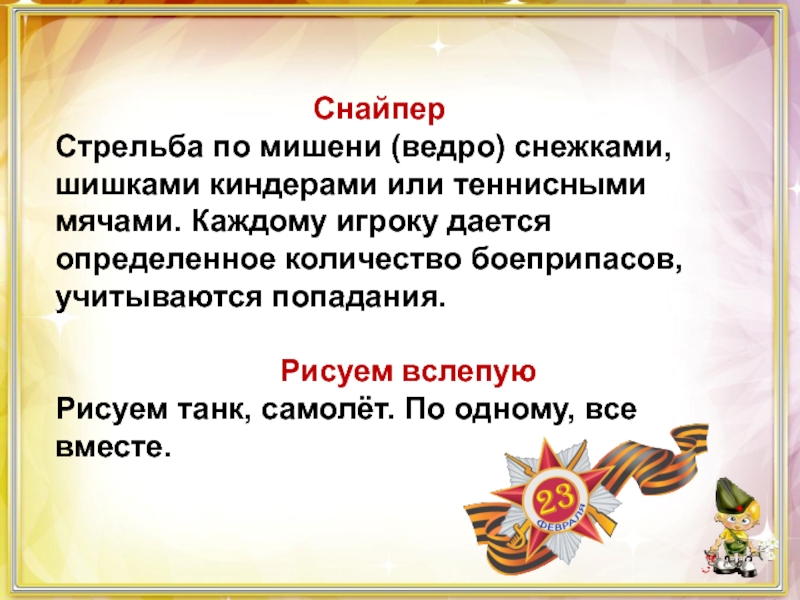 Снайпер
Стрельба по мишени (ведро) снежками, шишками киндерами или теннисными мячами. Каждому игроку дается определенное количество боеприпасов, учитываются попадания.

Рисуем вслепую
Рисуем танк, самолёт. По одному, все вместе.

23
ФЕВРАЛЯ